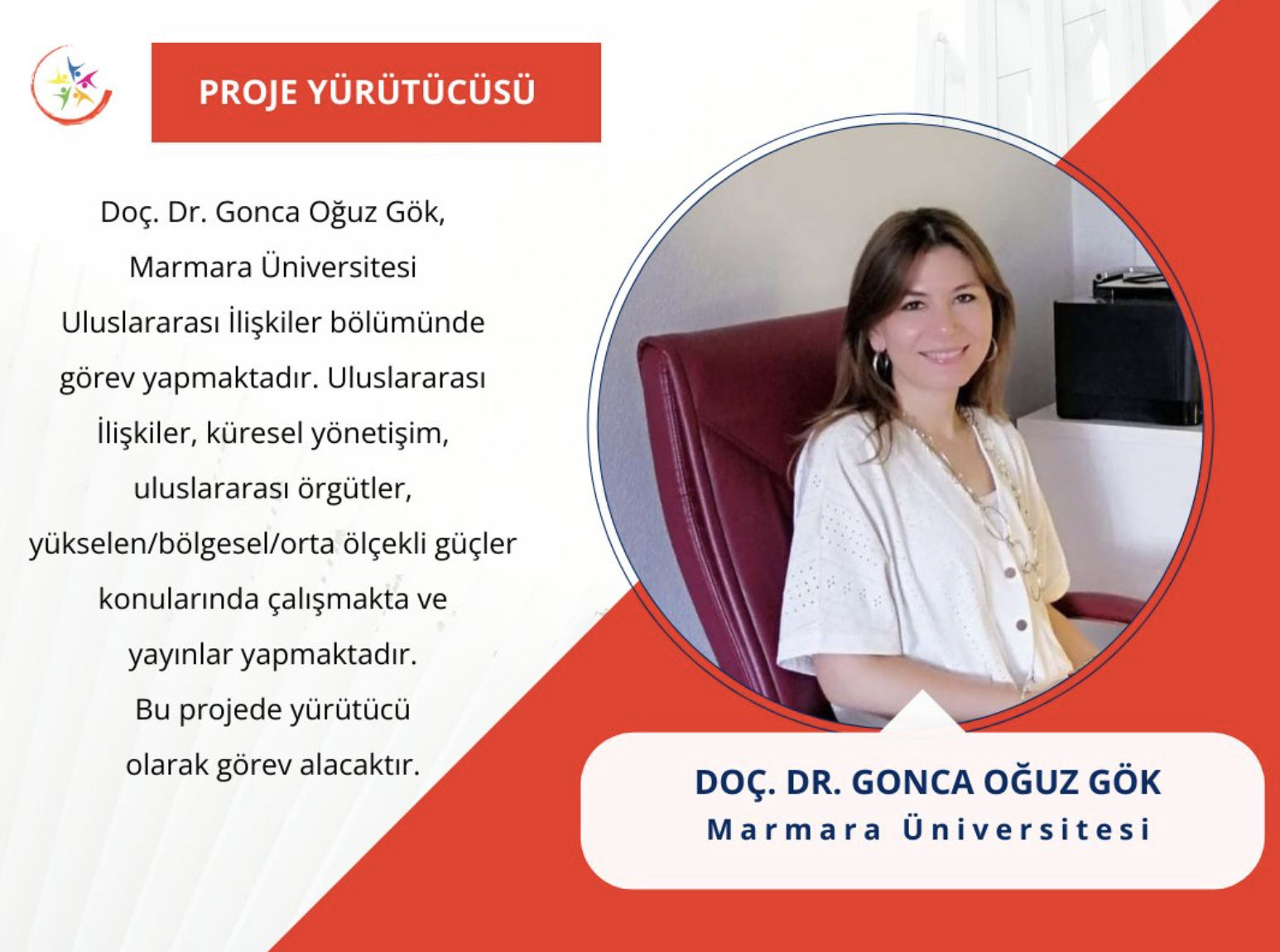 PROJE YÜRÜTÜCÜSÜ

Doç. Dr. Gonca Oğuz Gök, Marmara Üniversitesi Uluslararası İlişkiler bölümünde görev yapmaktadır. Uluslararası İlişkiler, küresel yönetişim, uluslararası örgütler, yükselen/bölgesel/orta ölçekli güçler konularında çalışmakta ve yayınlar yapmaktadır. Bu projede yürütücü olarak görev alacaktır.

DOÇ. DR. GONCA OĞUZ GÖK
Marmara Üniversitesi